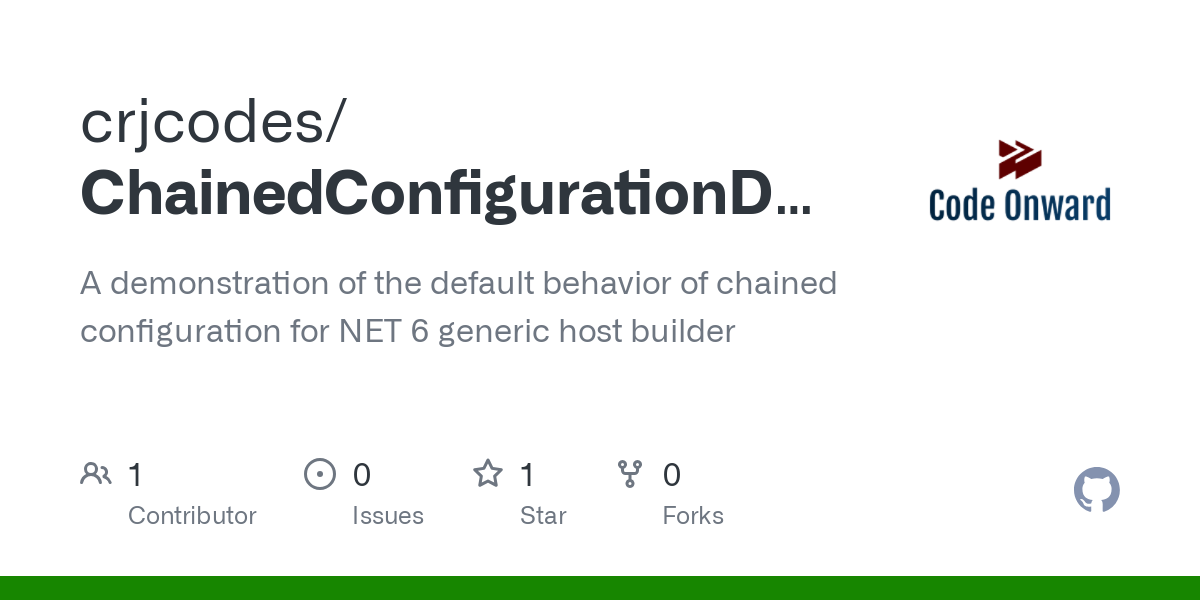 crjcodes/
ChainedConfigurationD…

Code Onward

A demonstration of the default behavior of chained configuration for NET 6 generic host builder

1
Contributor

0
Issues

1
Star

0
Forks